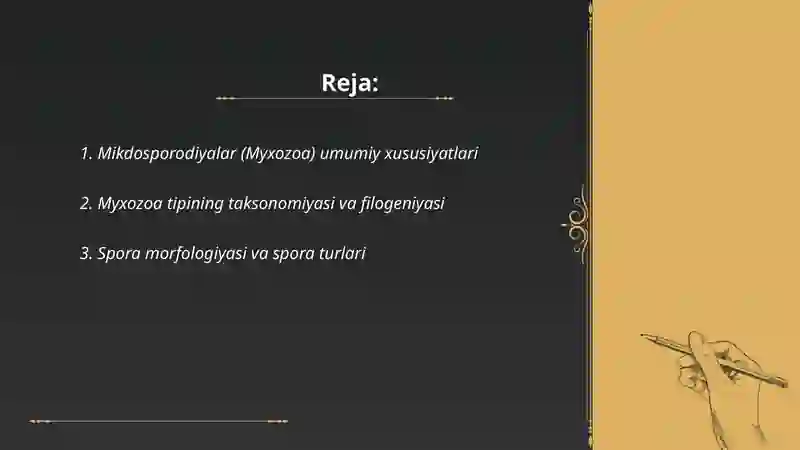 Reja:

1. Mikdosporodiyalar (Myxozoa) umumiy xususiyatlari

2. Myxozoa tipining taksonomiyasi va filogeniyasi

3. Spora morfologiyasi va spora turlari